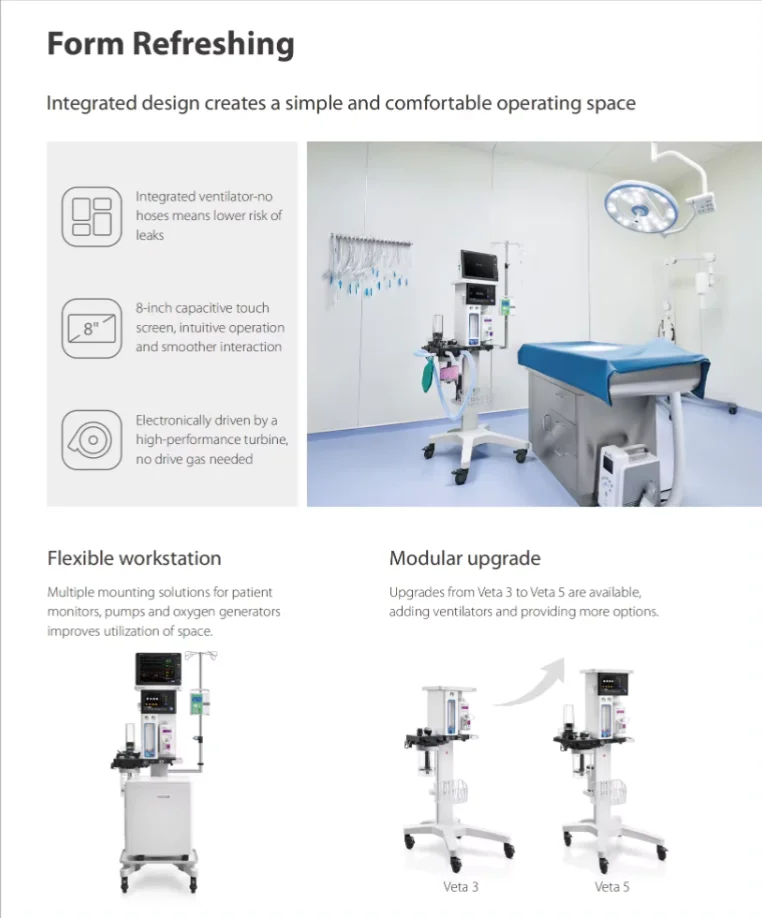 Form Refreshing

Integrated design creates a simple and comfortable operating space

Integrated ventilator-no hoses means lower risk of leaks

8"

8-inch capacitive touch screen, intuitive operation and smoother interaction

Electronically driven by a high-performance turbine, no drive gas needed

Flexible workstation

Multiple mounting solutions for patient monitors, pumps and oxygen generators improves utilization of space.

Modular upgrade

Upgrades from Veta 3 to Veta 5 are available, adding ventilators and providing more options.

Veta 3

Veta 5